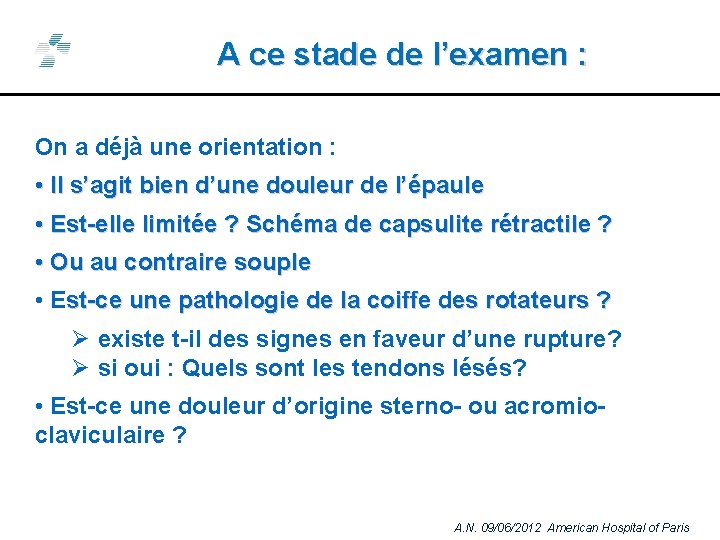 A ce stade de l’examen :

On a déjà une orientation :

• Il s’agit bien d’une douleur de l’épaule

• Est-elle limitée ? Schéma de capsulite rétractile ?

• Ou au contraire souple

• Est-ce une pathologie de la coiffe des rotateurs ?

➢ existe t-il des signes en faveur d’une rupture?
➢ si oui : Quels sont les tendons lésés?

• Est-ce une douleur d’origine sterno- ou acromio-claviculaire ?

A.N. 09/06/2012 American Hospital of Paris